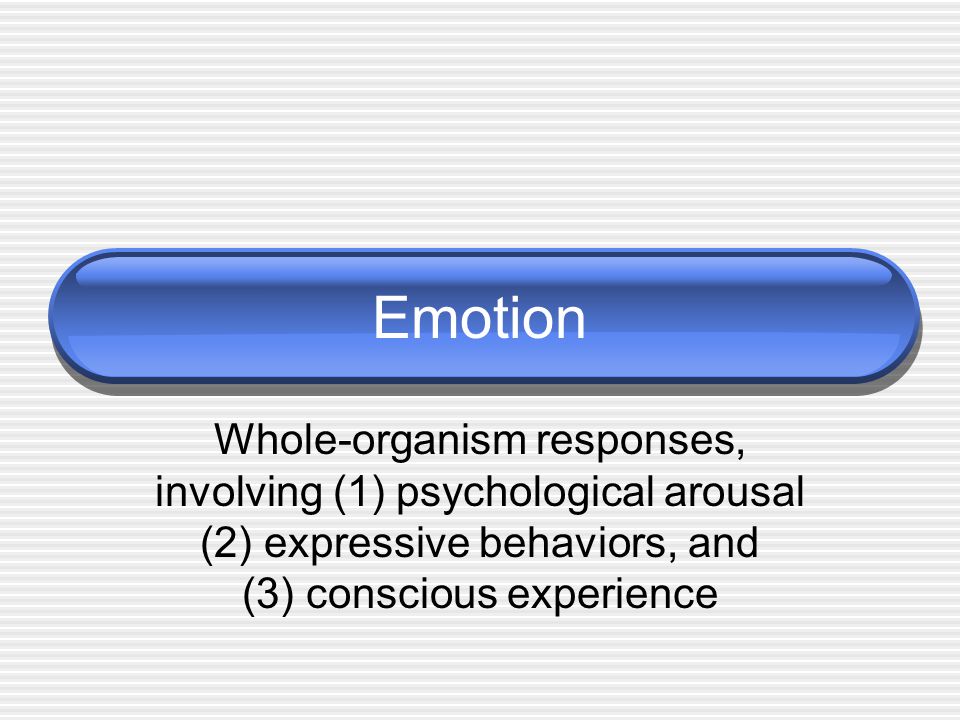 Emotion

Whole-organism responses, involving (1) psychological arousal (2) expressive behaviors, and (3) conscious experience